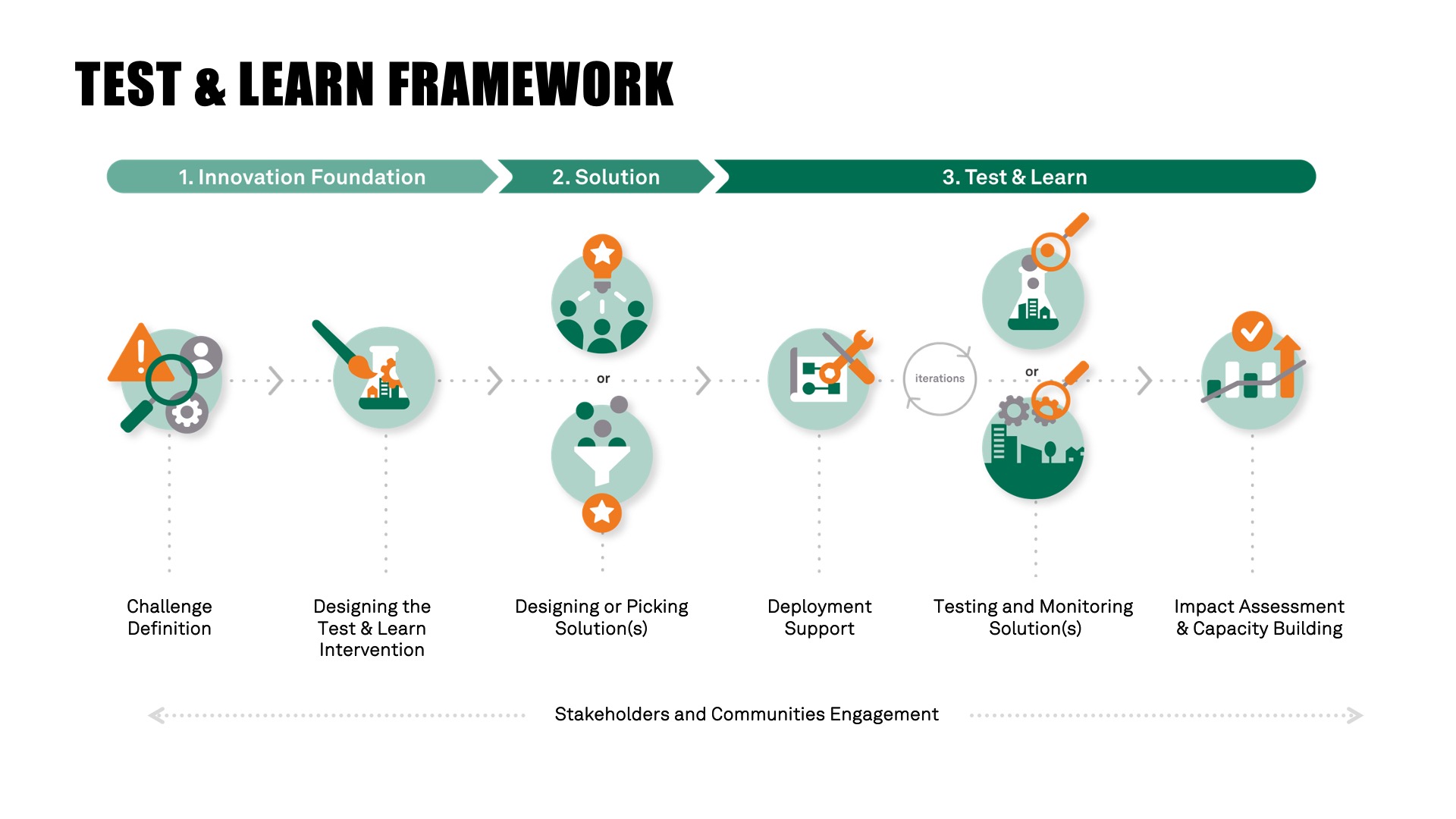 TEST & LEARN FRAMEWORK

1. Innovation Foundation

2. Solution

3. Test & Learn

or

iterations

or

Challenge Definition

Designing the Test & Learn Intervention

Designing or Picking Solution(s)

Deployment Support

Testing and Monitoring Solution(s)

Impact Assessment & Capacity Building

Stakeholders and Communities Engagement